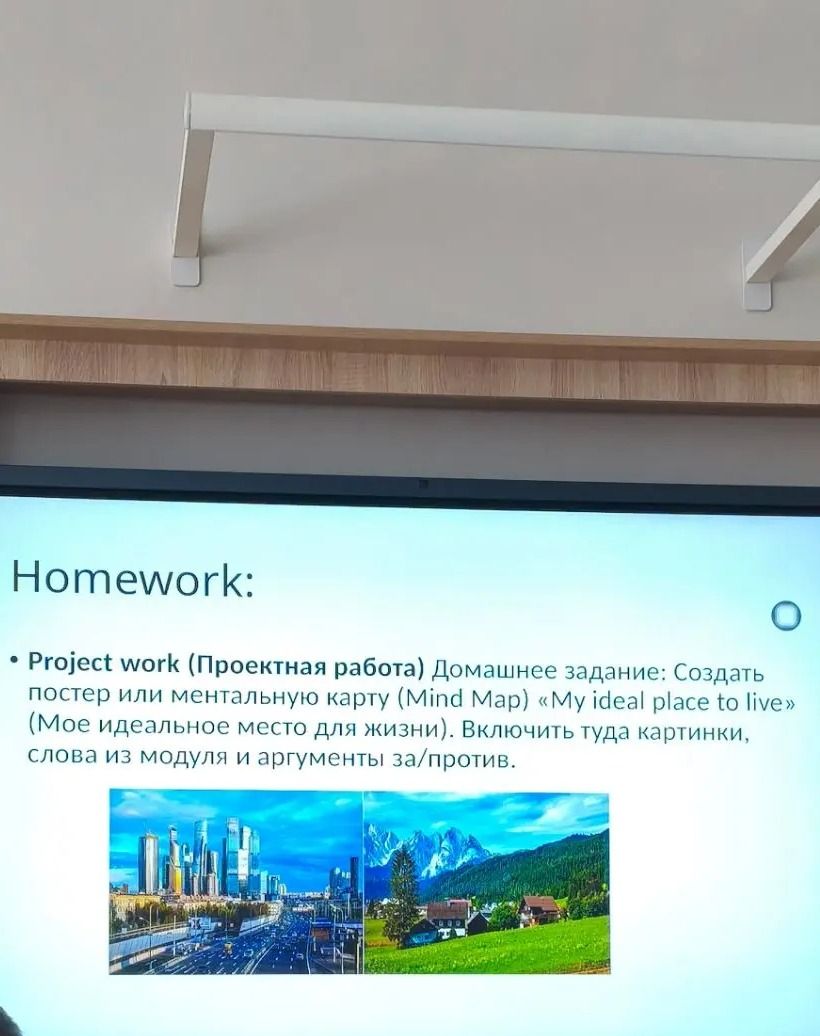 Homework:

• Project work (Проектная работа) Домашнее задание: Создать постер или ментальную карту (Mind Map) «My ideal place to live» (Мое идеальное место для жизни). Включить туда картинки, слова из модуля и аргументы за/против.